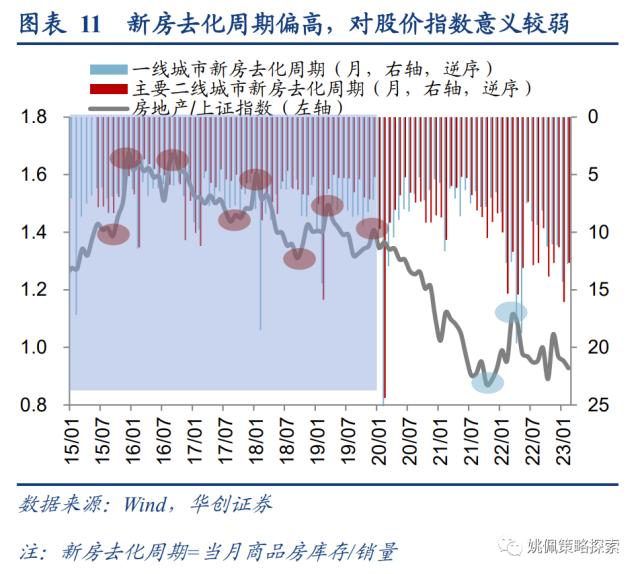 图表 11　新房去化周期偏高，对股价指数意义较弱

一线城市新房去化周期（月，右轴，逆序）
主要二线城市新房去化周期（月，右轴，逆序）
房地产/上证指数（左轴）

1.8
1.6
1.4
1.2
1.0
0.8

0
5
10
15
20
25

15/01
15/07
16/01
16/07
17/01
17/07
18/01
18/07
19/01
19/07
20/01
20/07
21/01
21/07
22/01
22/07
23/01

数据来源：Wind，华创证券

注：新房去化周期=当月商品房库存/销量

姚佩策略探索